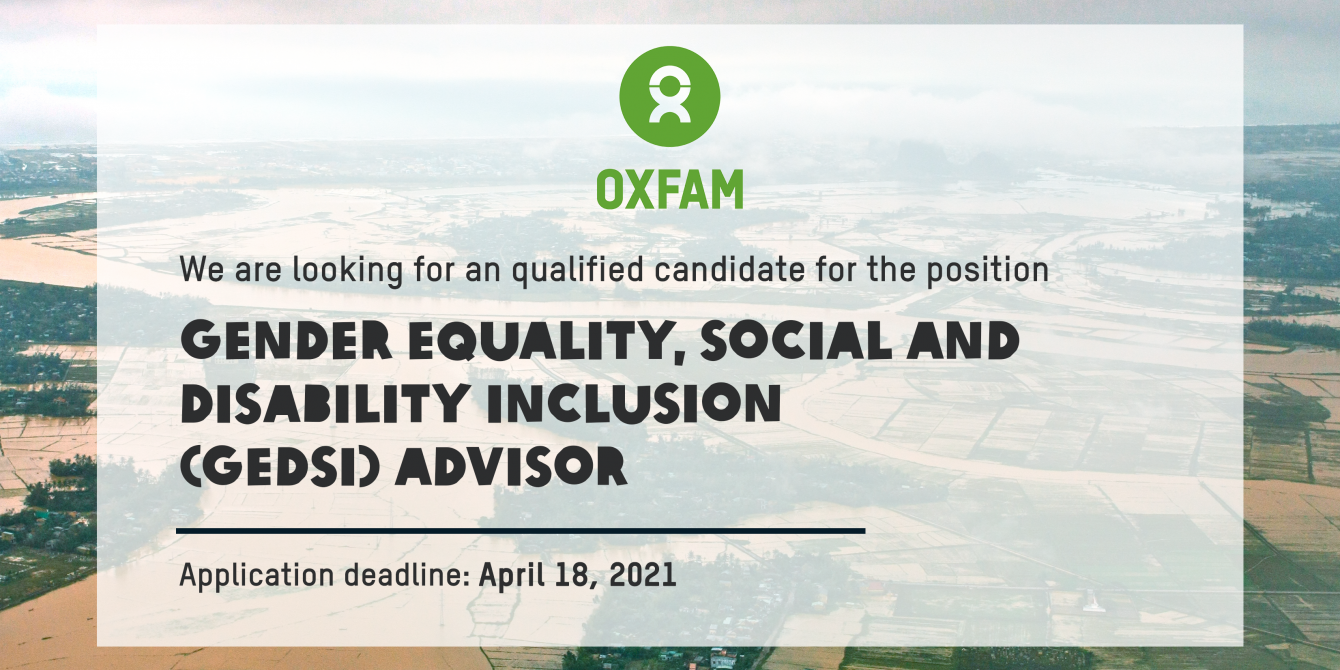 OXFAM

We are looking for an qualified candidate for the position

GENDER EQUALITY, SOCIAL AND DISABILITY INCLUSION (GEDSI) ADVISOR

Application deadline: April 18, 2021